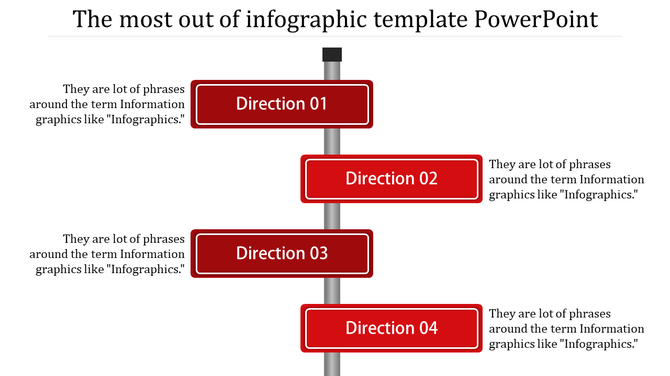 The most out of infographic template PowerPoint

They are lot of phrases around the term Information graphics like "Infographics."

Direction 01

Direction 02

They are lot of phrases around the term Information graphics like "Infographics."

They are lot of phrases around the term Information graphics like "Infographics."

Direction 03

Direction 04

They are lot of phrases around the term Information graphics like "Infographics."